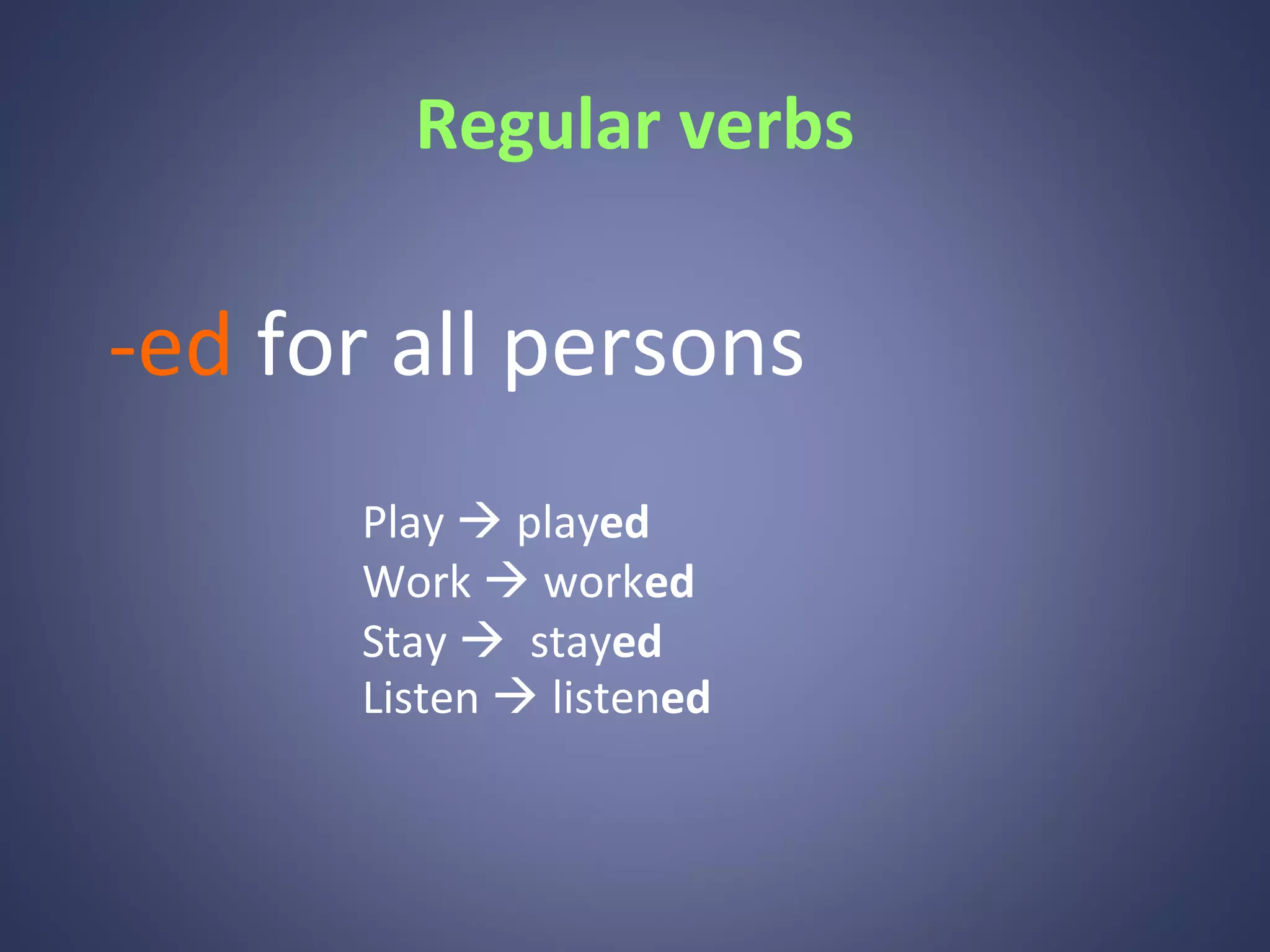 Regular verbs

-ed for all persons

Play → played
Work → worked
Stay → stayed
Listen → listened